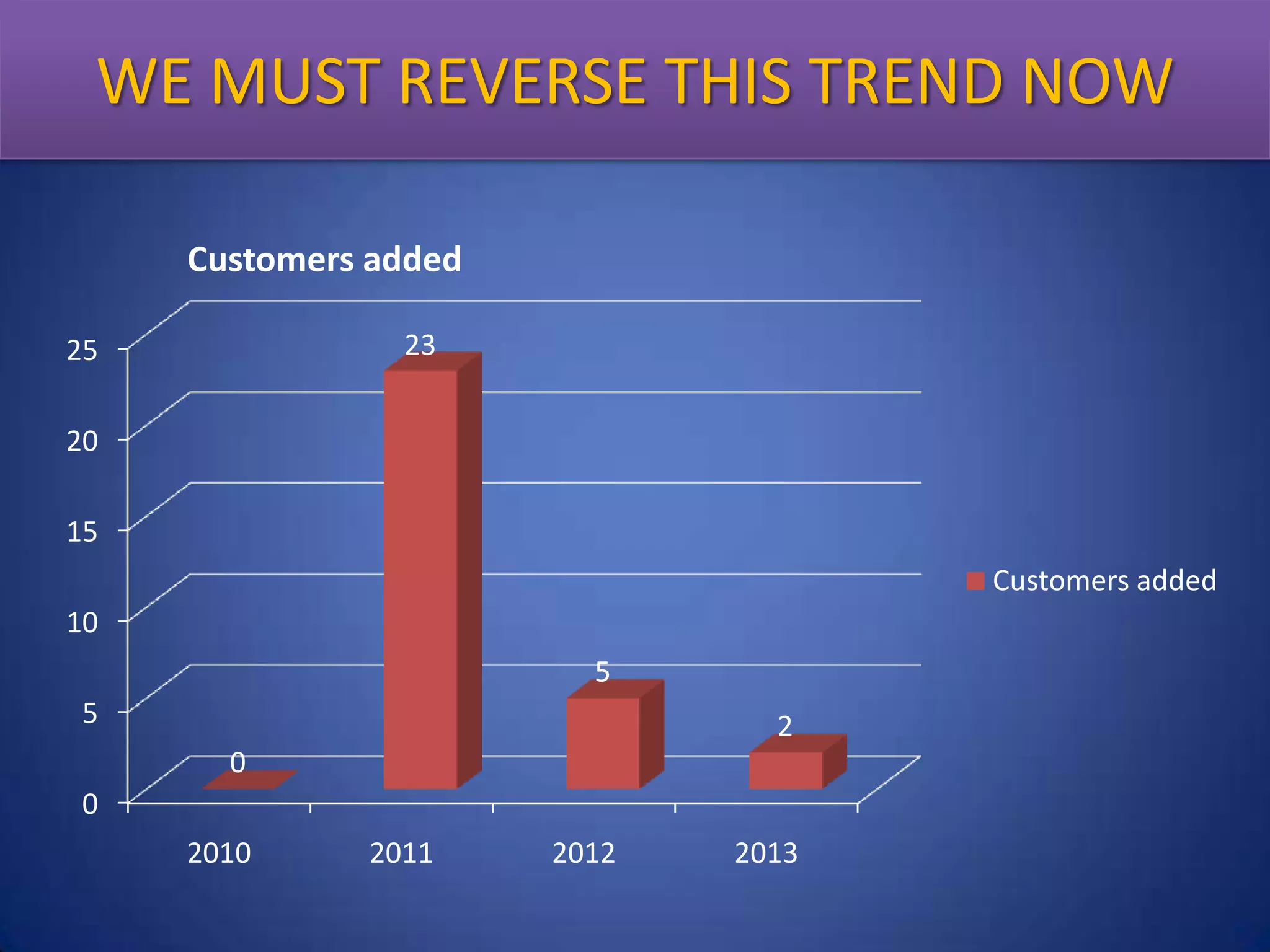 WE MUST REVERSE THIS TREND NOW

Customers added

25
20
15
10
5
0

0
23
5
2

2010
2011
2012
2013

Customers added